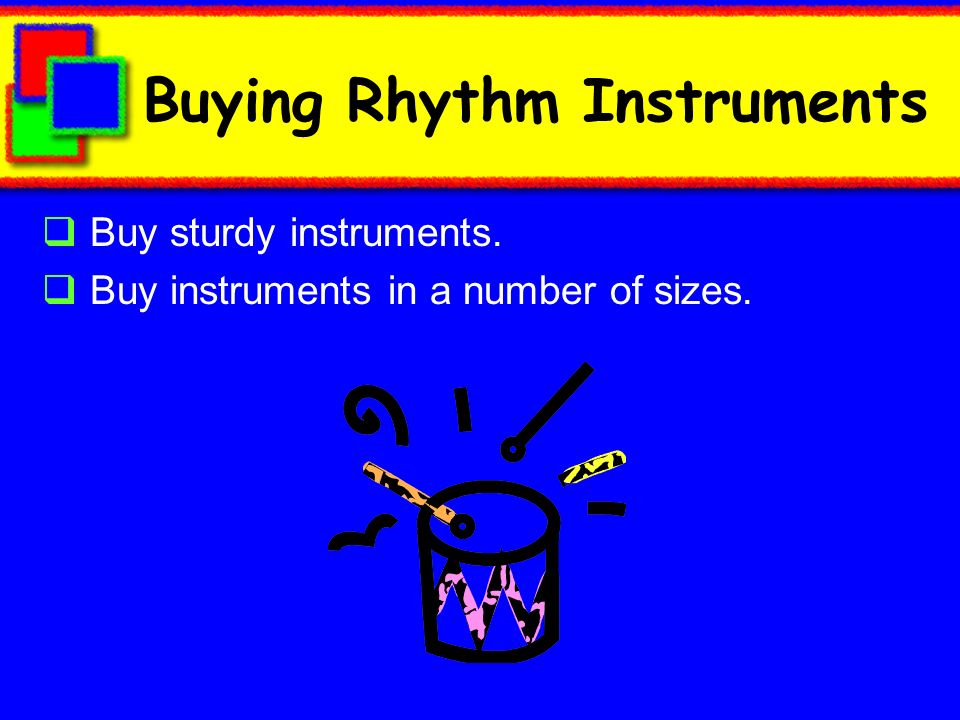 Buying Rhythm Instruments

❑ Buy sturdy instruments.
❑ Buy instruments in a number of sizes.